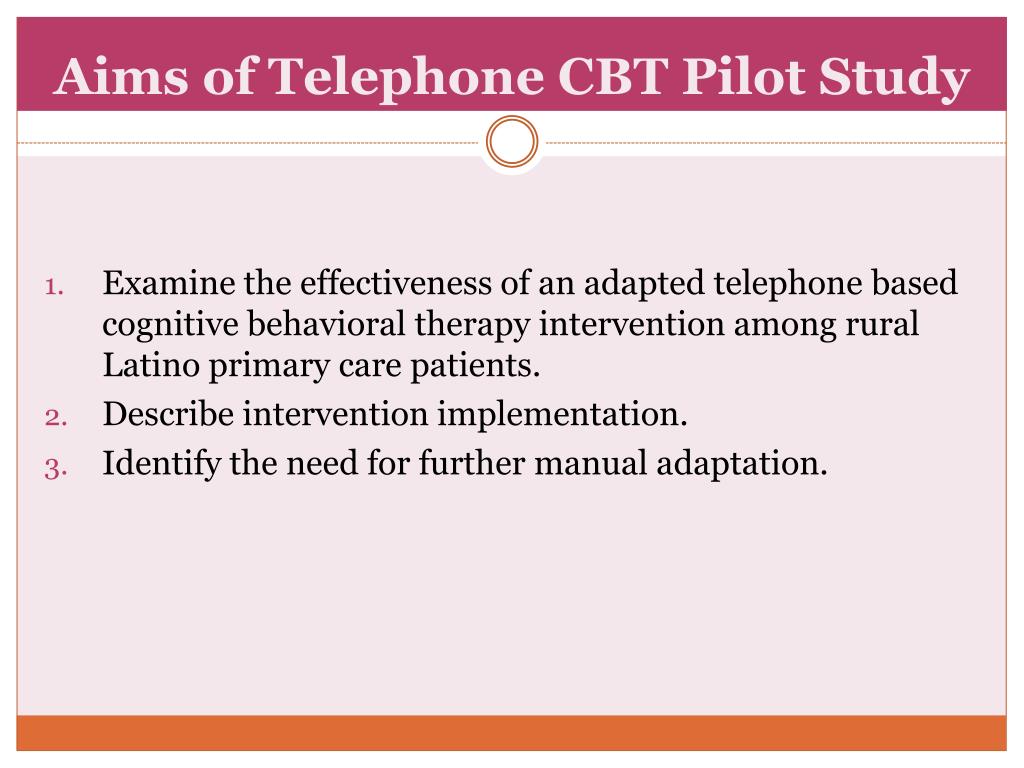 Aims of Telephone CBT Pilot Study

1. Examine the effectiveness of an adapted telephone based cognitive behavioral therapy intervention among rural Latino primary care patients.
2. Describe intervention implementation.
3. Identify the need for further manual adaptation.